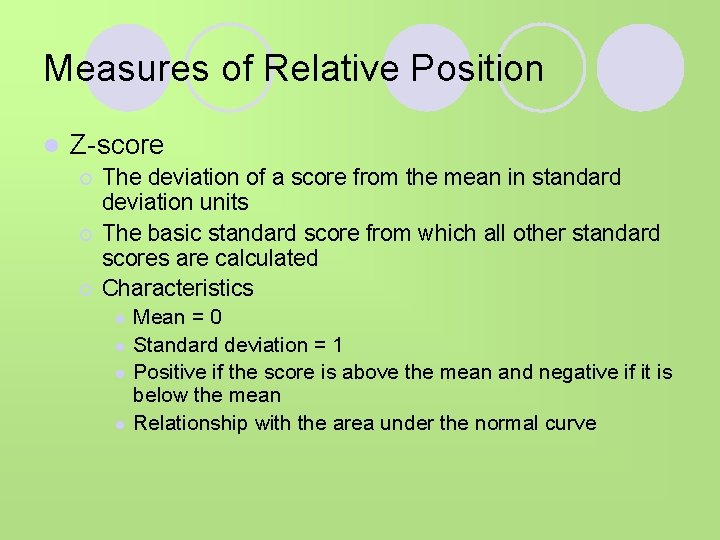 Measures of Relative Position

Z-score

The deviation of a score from the mean in standard deviation units

The basic standard score from which all other standard scores are calculated

Characteristics

Mean = 0

Standard deviation = 1

Positive if the score is above the mean and negative if it is below the mean

Relationship with the area under the normal curve